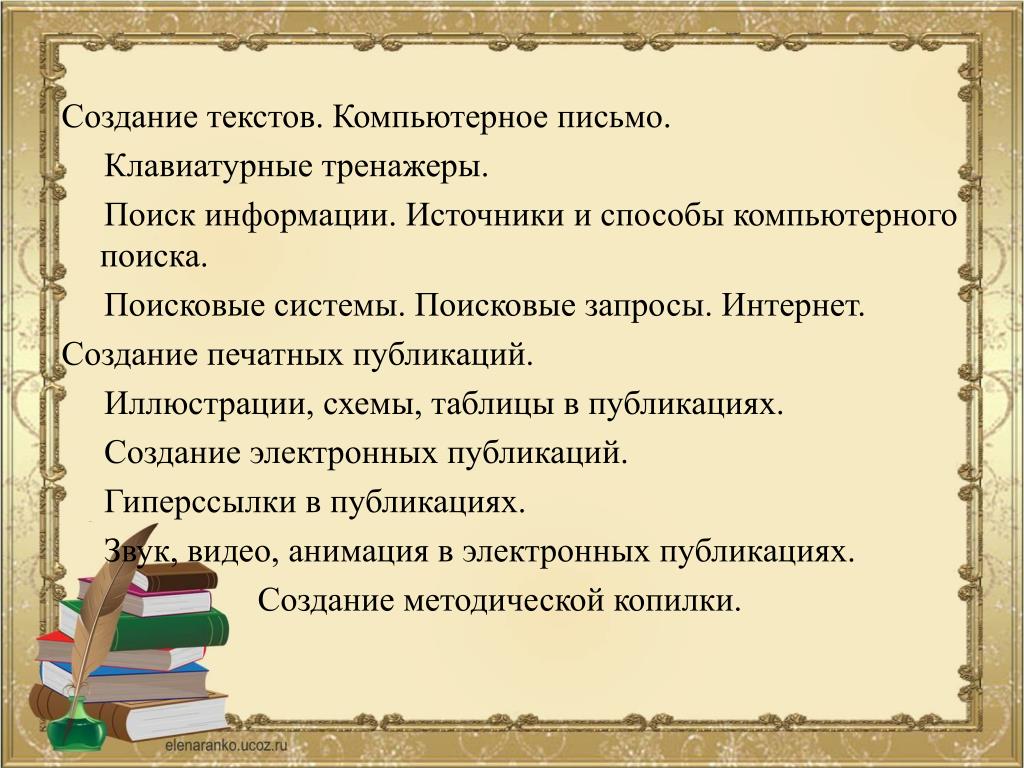 Создание текстов. Компьютерное письмо.

Клавиатурные тренажеры.

Поиск информации. Источники и способы компьютерного поиска.

Поисковые системы. Поисковые запросы. Интернет.

Создание печатных публикаций.

Иллюстрации, схемы, таблицы в публикациях.

Создание электронных публикаций.

Гиперссылки в публикациях.

Звук, видео, анимация в электронных публикациях.

Создание методической копилки.

elenaranko.ucoz.ru